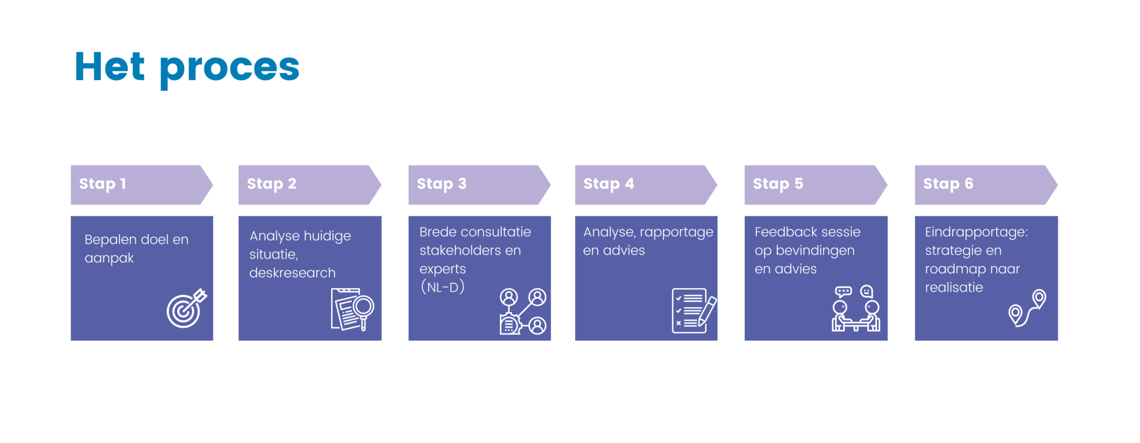 Het proces

Stap 1

Bepalen doel en aanpak

Stap 2

Analyse huidige situatie, deskresearch

Stap 3

Brede consultatie stakeholders en experts (NL-D)

Stap 4

Analyse, rapportage en advies

Stap 5

Feedback sessie op bevindingen en advies

Stap 6

Eindrapportage: strategie en roadmap naar realisatie